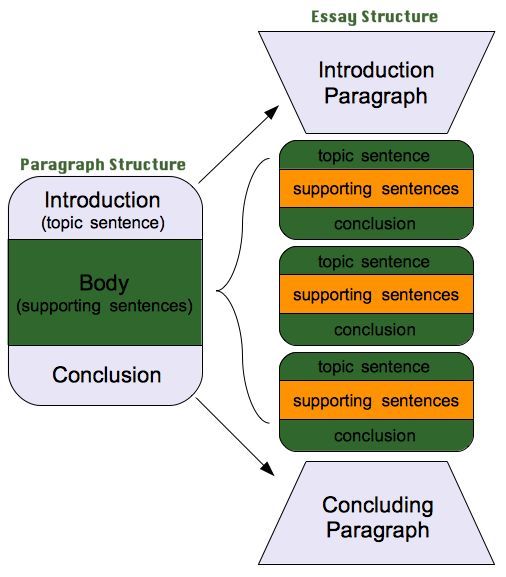 Paragraph Structure

Introduction
(topic sentence)

Body
(supporting sentences)

Conclusion

Essay Structure

Introduction Paragraph

topic sentence
supporting sentences
conclusion

topic sentence
supporting sentences
conclusion

topic sentence
supporting sentences
conclusion

Concluding Paragraph